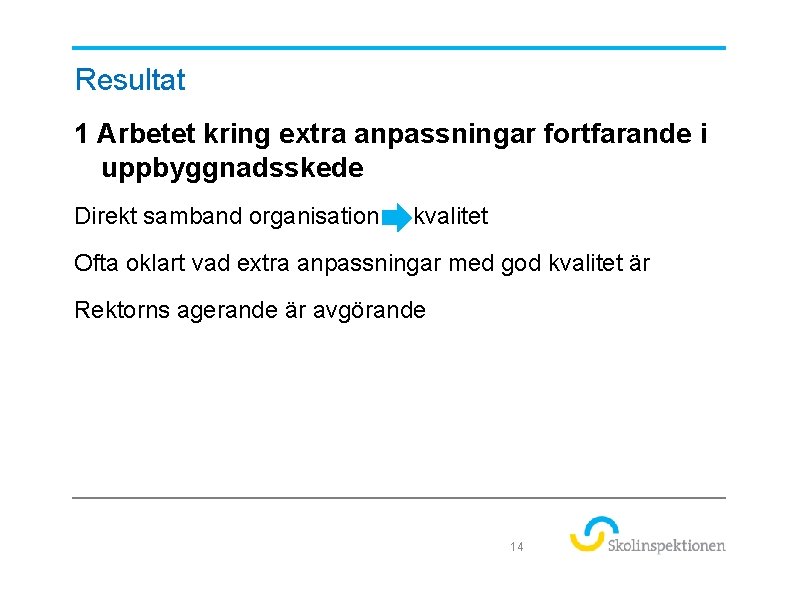 Resultat

1 Arbetet kring extra anpassningar fortfarande i uppbyggnadsskede

Direkt samband organisation kvalitet

Ofta oklart vad extra anpassningar med god kvalitet är

Rektorns agerande är avgörande

14

Skolinspektionen